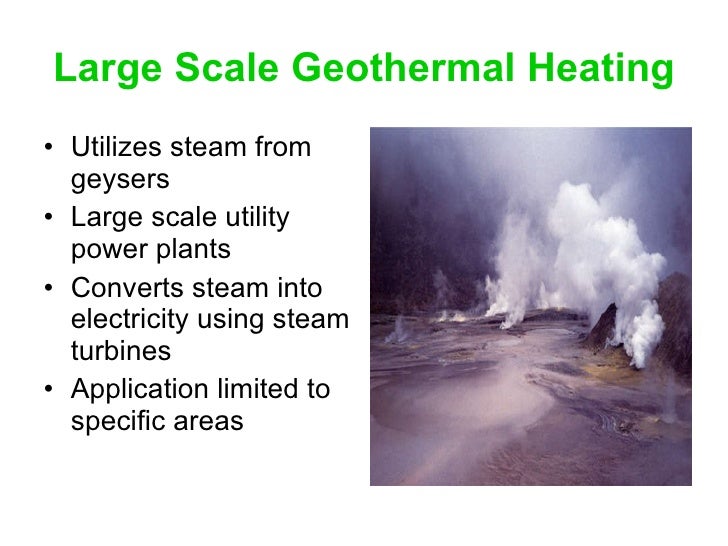 Large Scale Geothermal Heating

• Utilizes steam from geysers
• Large scale utility power plants
• Converts steam into electricity using steam turbines
• Application limited to specific areas